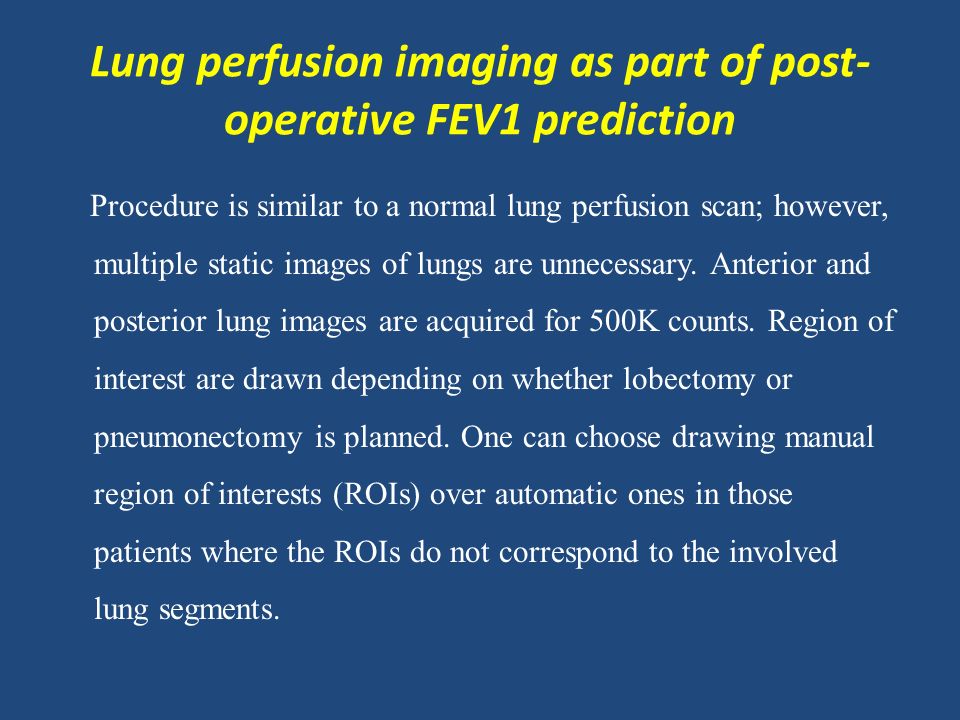 Lung perfusion imaging as part of post-operative FEV1 prediction

Procedure is similar to a normal lung perfusion scan; however, multiple static images of lungs are unnecessary. Anterior and posterior lung images are acquired for 500K counts. Region of interest are drawn depending on whether lobectomy or pneumonectomy is planned. One can choose drawing manual region of interests (ROIs) over automatic ones in those patients where the ROIs do not correspond to the involved lung segments.